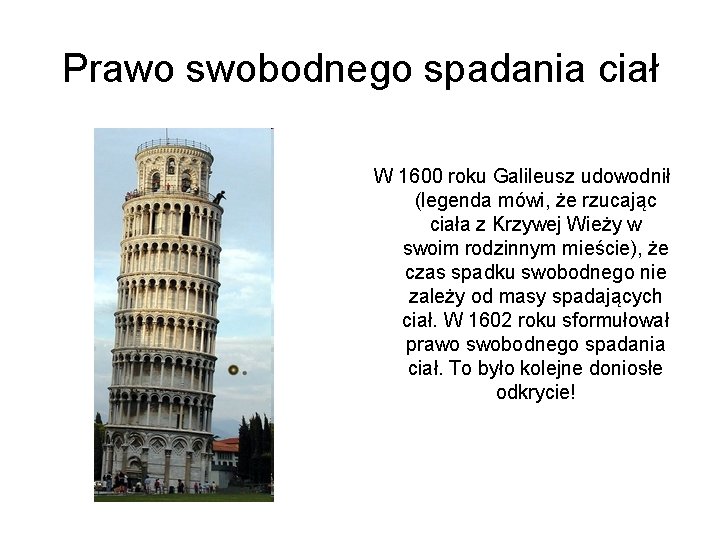 Prawo swobodnego spadania ciał

W 1600 roku Galileusz udowodnił (legenda mówi, że rzucając ciała z Krzywej Wieży w swoim rodzinnym mieście), że czas spadku swobodnego nie zależy od masy spadających ciał. W 1602 roku sformułował prawo swobodnego spadania ciał. To było kolejne doniosłe odkrycie!